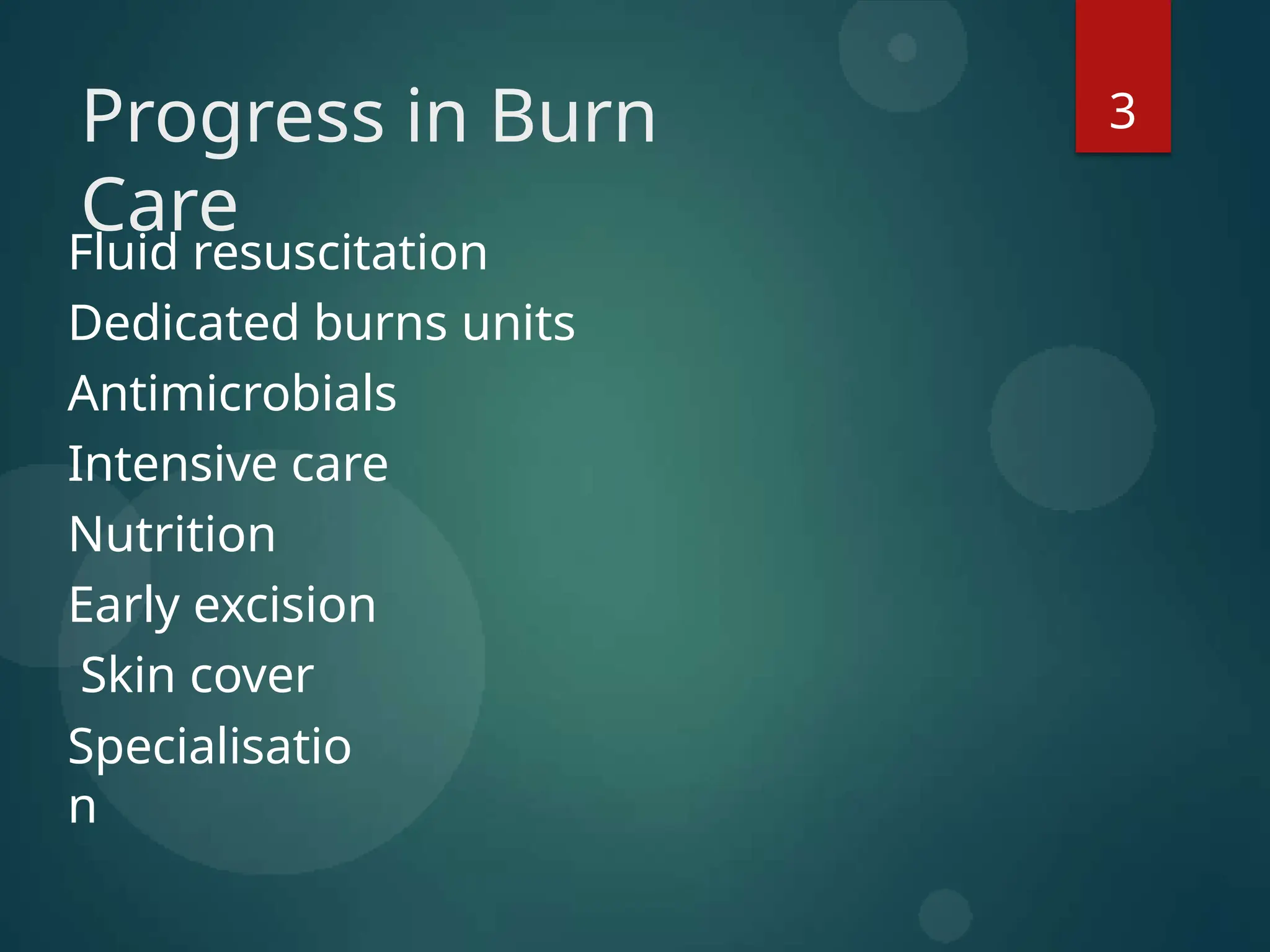 Progress in Burn Care

3

Fluid resuscitation
Dedicated burns units
Antimicrobials
Intensive care
Nutrition
Early excision
Skin cover
Specialisation